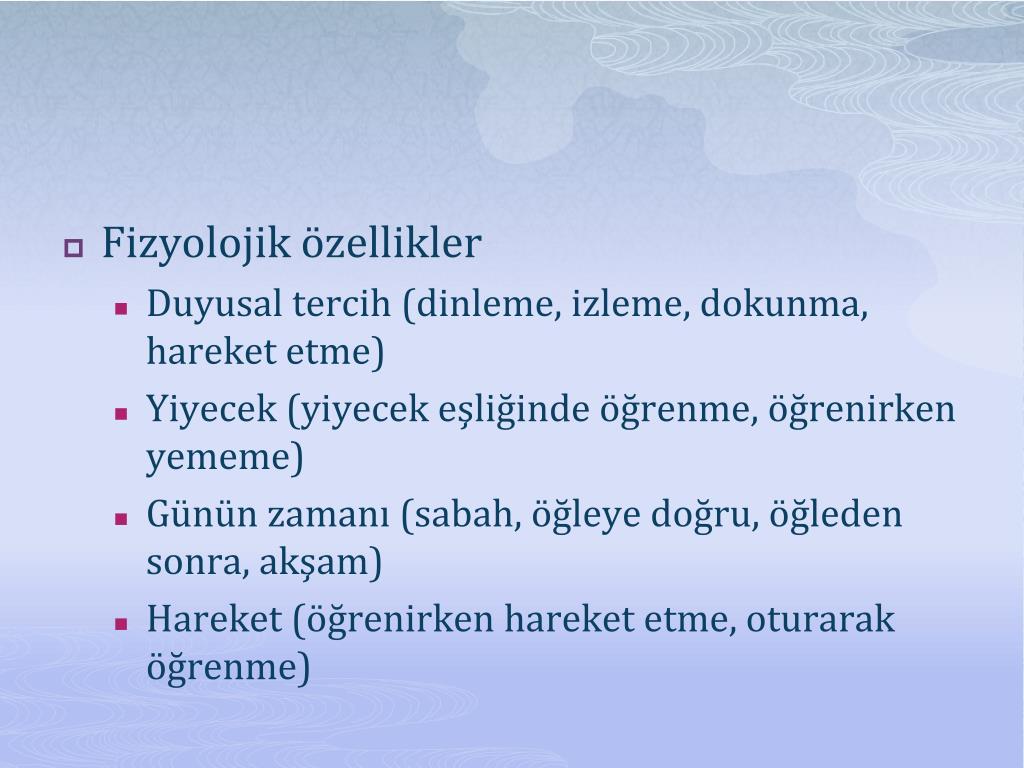 Fizyolojik özellikler

Duyusal tercih (dinleme, izleme, dokunma, hareket etme)

Yiyecek (yiyecek eşliğinde öğrenme, öğrenirken yememe)

Günün zamanı (sabah, öğleye doğru, öğleden sonra, akşam)

Hareket (öğrenirken hareket etme, oturarak öğrenme)